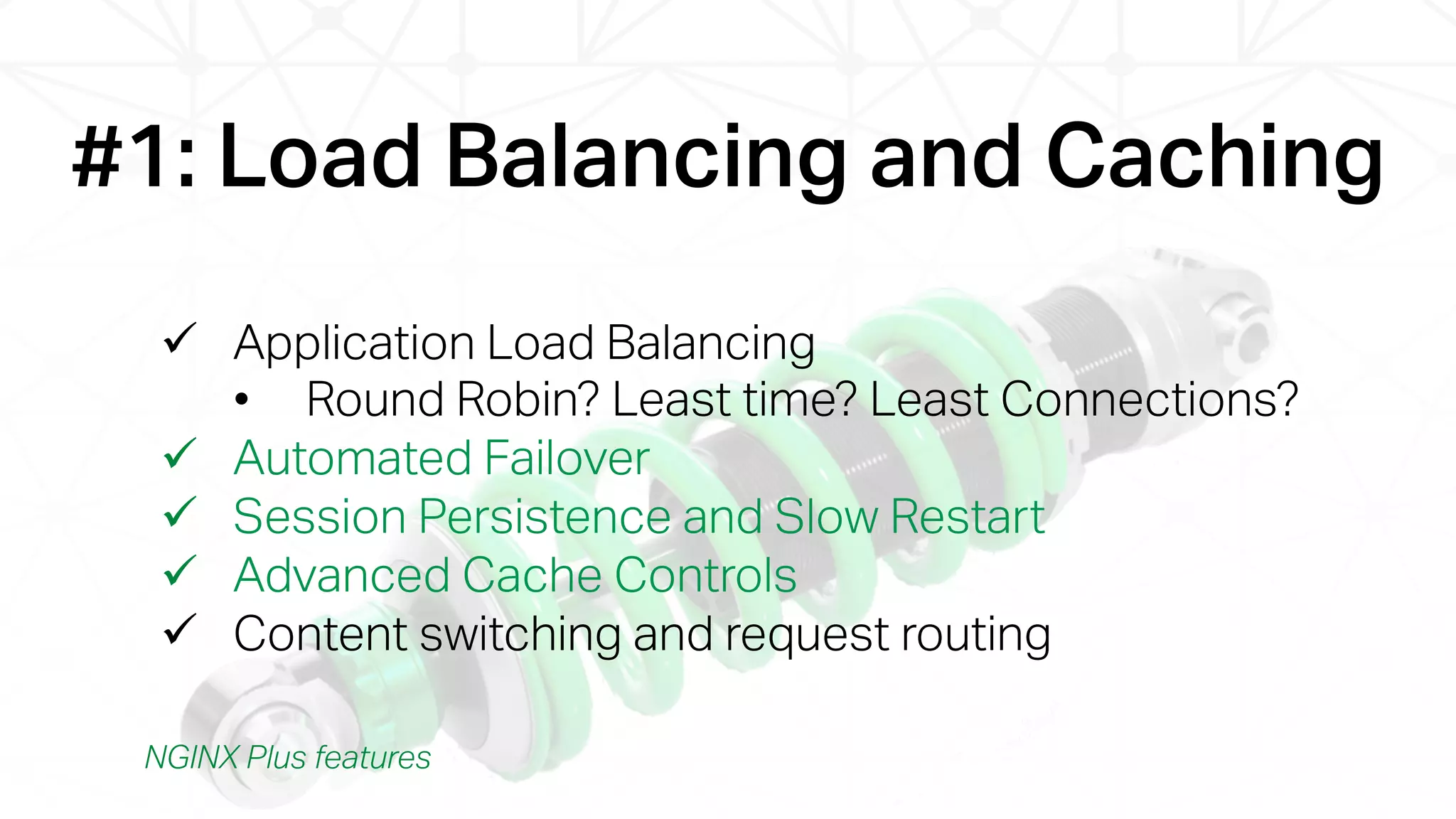 #1: Load Balancing and Caching

✓ Application Load Balancing
• Round Robin? Least time? Least Connections?
✓ Automated Failover
✓ Session Persistence and Slow Restart
✓ Advanced Cache Controls
✓ Content switching and request routing

NGINX Plus features